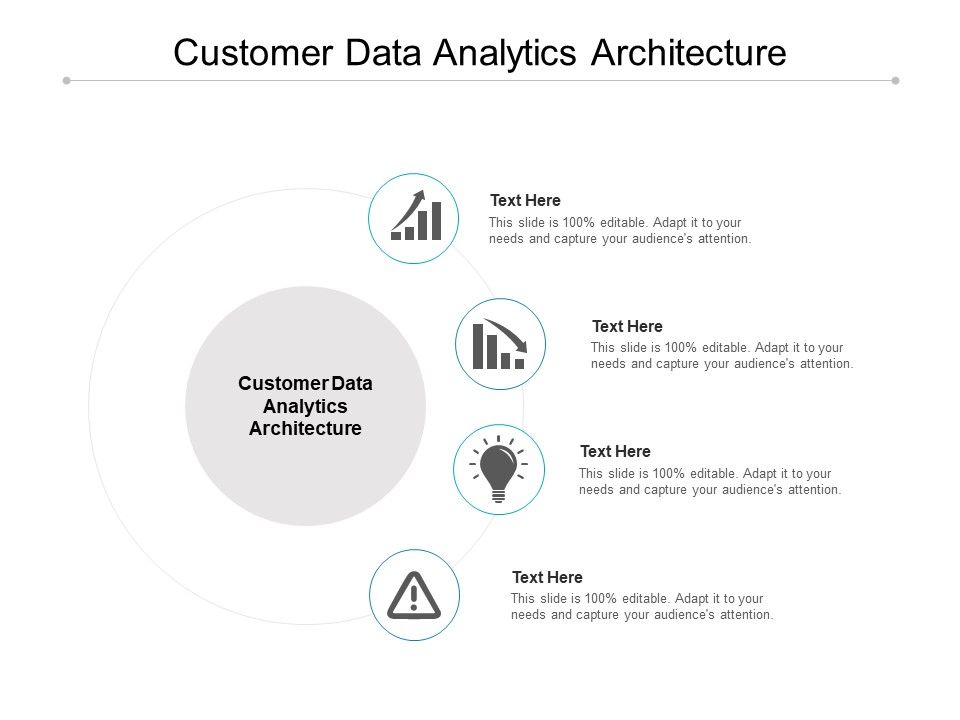 Customer Data Analytics Architecture

Customer Data Analytics Architecture

Text Here
This slide is 100% editable. Adapt it to your needs and capture your audience's attention.

Text Here
This slide is 100% editable. Adapt it to your needs and capture your audience's attention.

Text Here
This slide is 100% editable. Adapt it to your needs and capture your audience's attention.

Text Here
This slide is 100% editable. Adapt it to your needs and capture your audience's attention.